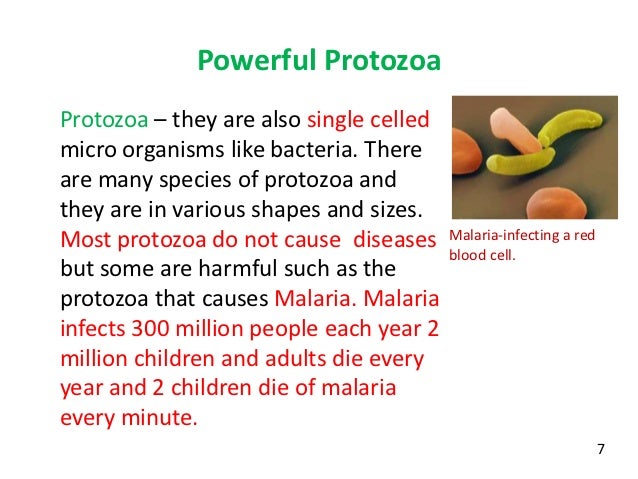 Powerful Protozoa

Protozoa – they are also single celled micro organisms like bacteria. There are many species of protozoa and they are in various shapes and sizes. Most protozoa do not cause  diseases but some are harmful such as the protozoa that causes Malaria. Malaria infects 300 million people each year 2 million children and adults die every year and 2 children die of malaria every minute.

Malaria-infecting a red blood cell.

7